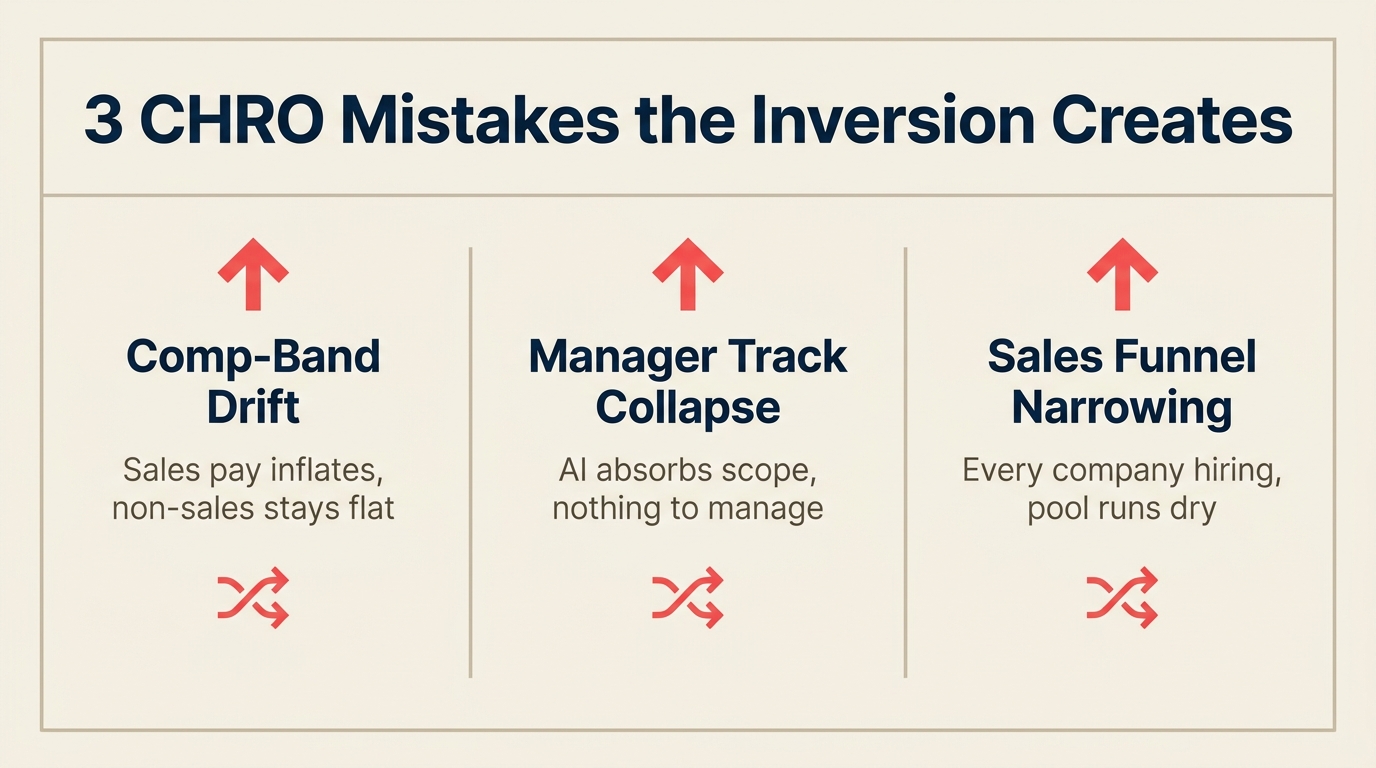 3 CHRO Mistakes the Inversion Creates

Comp-Band Drift

Sales pay inflates, non-sales stays flat

Manager Track Collapse

AI absorbs scope, nothing to manage

Sales Funnel Narrowing

Every company hiring, pool runs dry